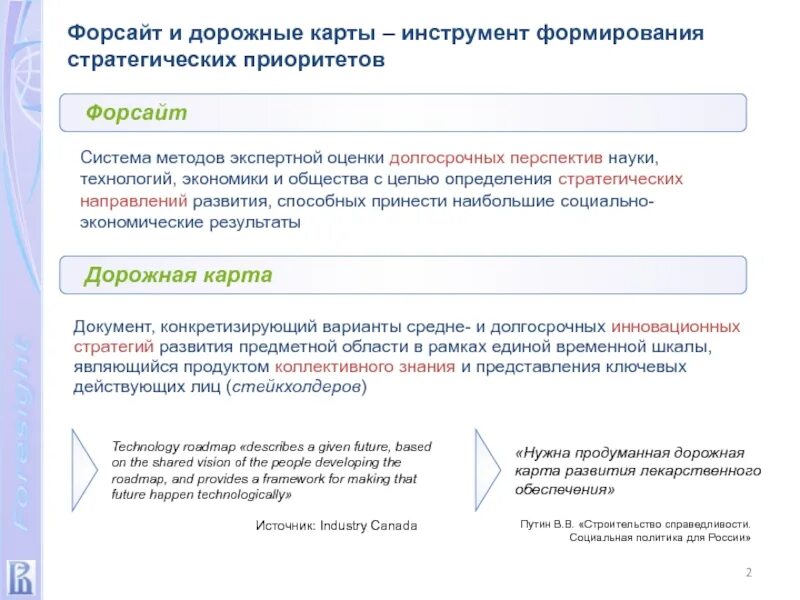 Foresight

Форсайт и дорожные карты – инструмент формирования стратегических приоритетов

Форсайт

Система методов экспертной оценки долгосрочных перспектив науки, технологий, экономики и общества с целью определения стратегических направлений развития, способных принести наибольшие социально-экономические результаты

Дорожная карта

Документ, конкретизирующий варианты средне- и долгосрочных инновационных стратегий развития предметной области в рамках единой временной шкалы, являющийся продуктом коллективного знания и представления ключевых действующих лиц (стейкхолдеров)

Technology roadmap «describes a given future, based on the shared vision of the people developing the roadmap, and provides a framework for making that future happen technologically»

Источник: Industry Canada

«Нужна продуманная дорожная карта развития лекарственного обеспечения»

Путин В.В. «Строительство справедливости. Социальная политика для России»

2